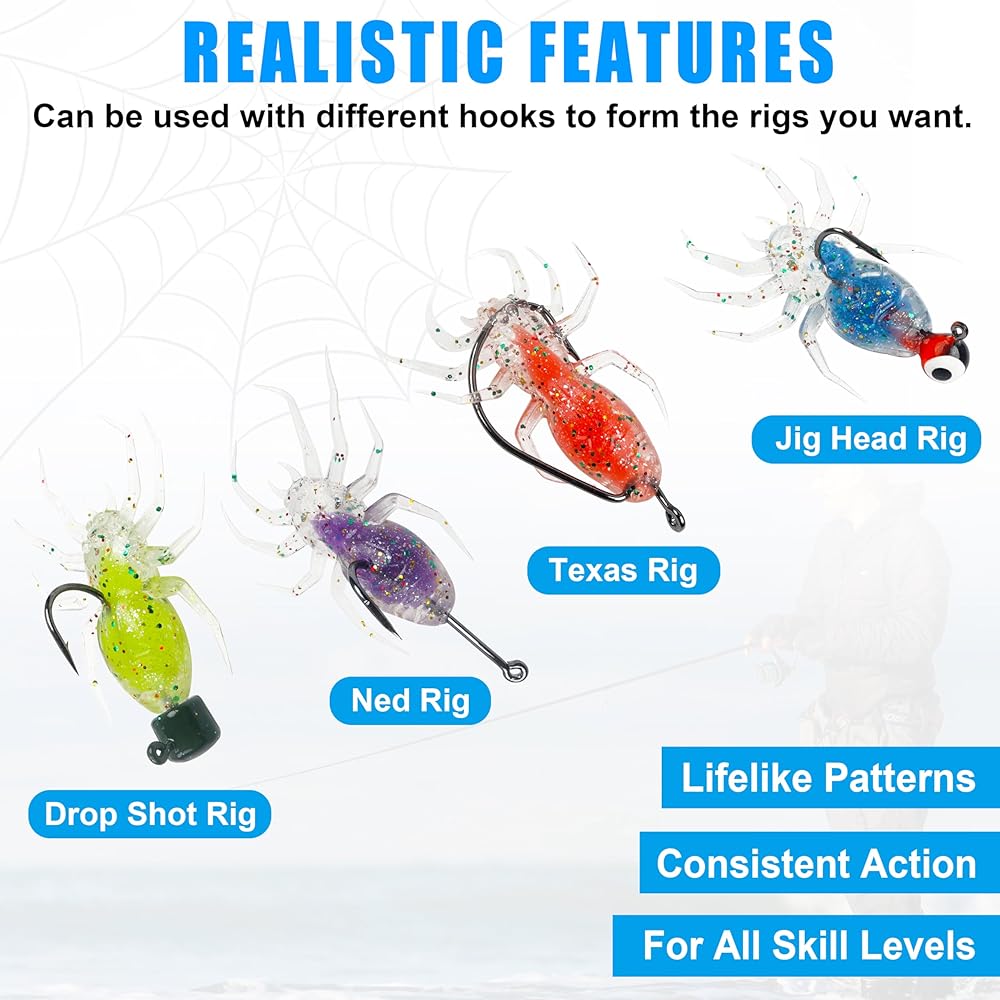 REALISTIC FEATURES

Can be used with different hooks to form the rigs you want.

Jig Head Rig

Texas Rig

Ned Rig

Drop Shot Rig

Lifelike Patterns

Consistent Action

For All Skill Levels